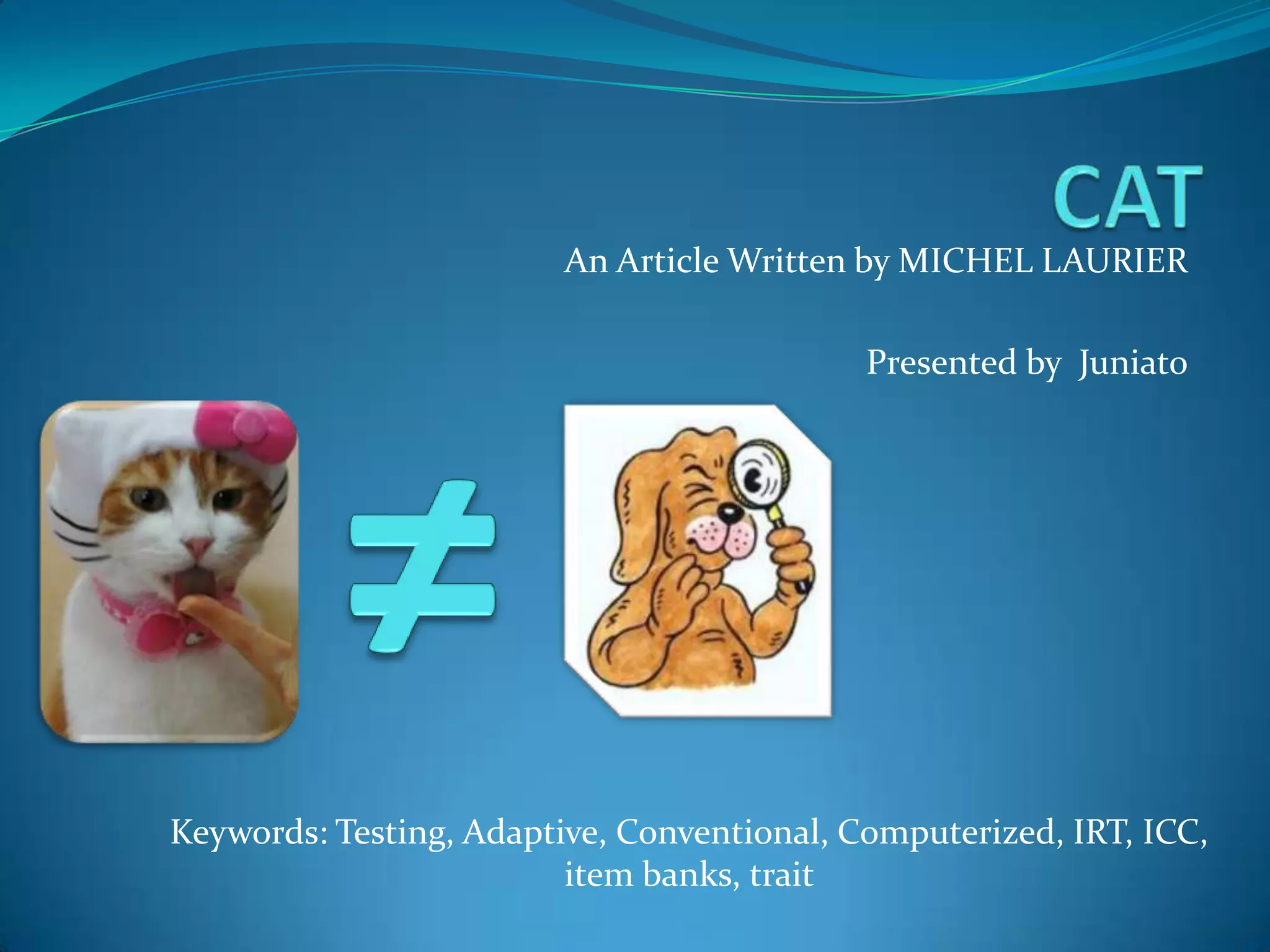 CAT

An Article Written by MICHEL LAURIER

Presented by Juniato

$\neq$

Keywords: Testing, Adaptive, Conventional, Computerized, IRT, ICC, item banks, trait